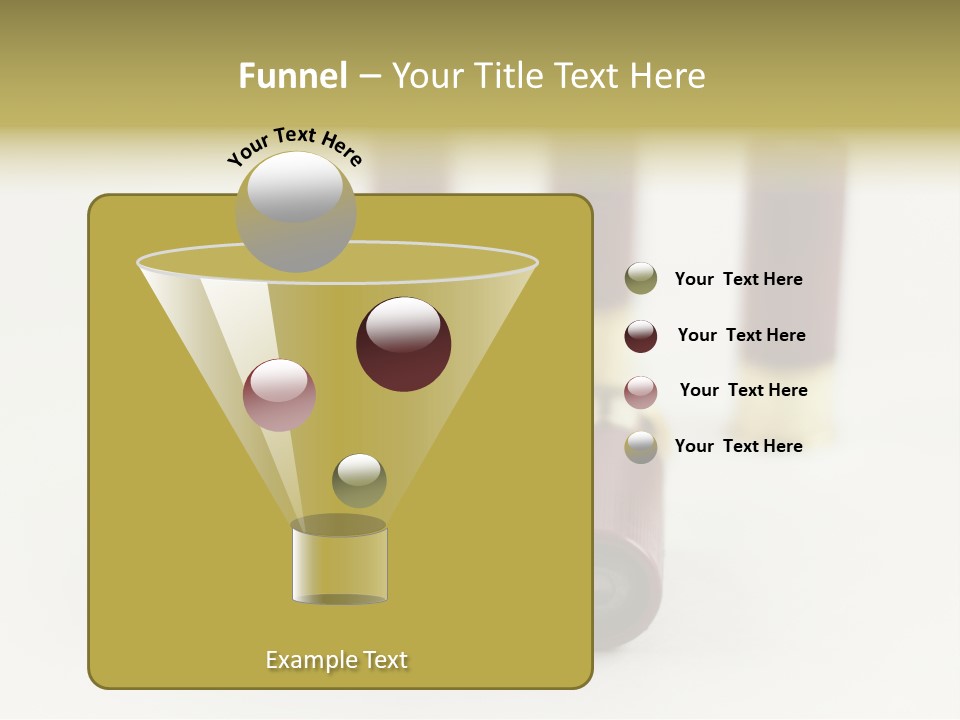 Funnel – Your Title Text Here

Your Text Here

Your Text Here

Your Text Here

Your Text Here

Your Text Here

Example Text